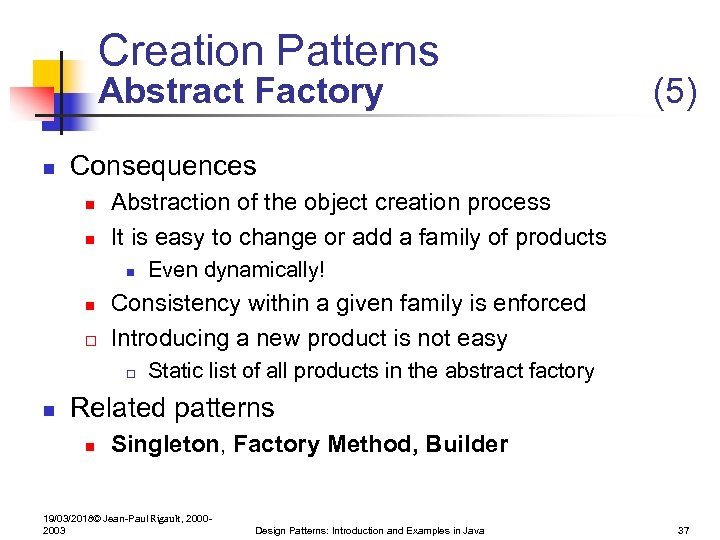 Creation Patterns
Abstract Factory (5)

Consequences
Abstraction of the object creation process
It is easy to change or add a family of products
Even dynamically!
Consistency within a given family is enforced
Introducing a new product is not easy
Static list of all products in the abstract factory

Related patterns
Singleton, Factory Method, Builder

19/03/2018© Jean-Paul Rigault, 2000-2003
Design Patterns: Introduction and Examples in Java
37